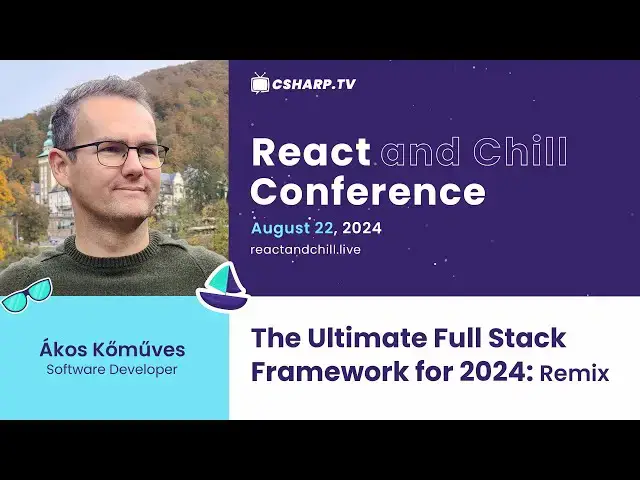 CSHARP.TV

React and Chill Conference

August 22, 2024

reactandchill.live

Ákos Kőműves
Software Developer

The Ultimate Full Stack Framework for 2024: Remix